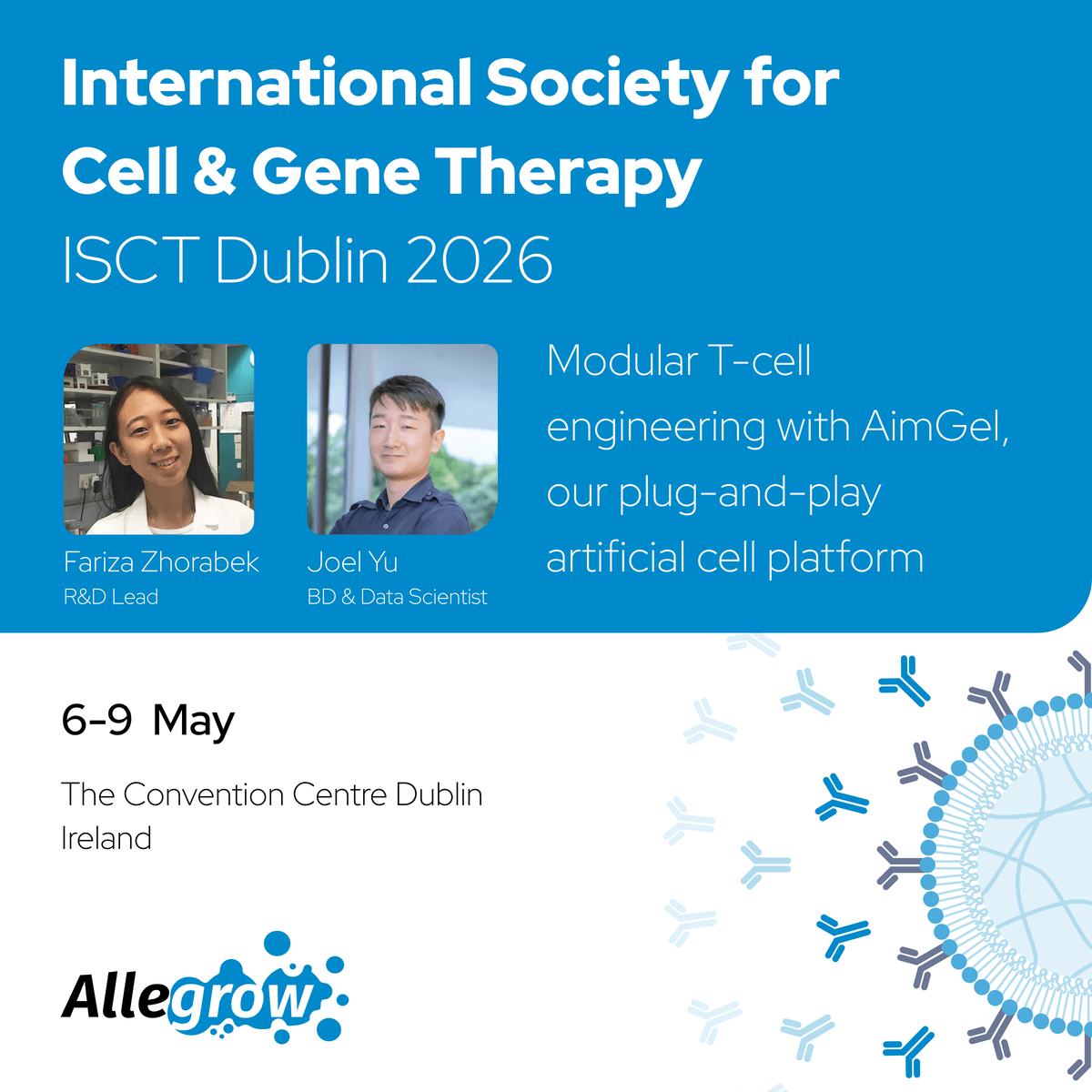 International Society for Cell & Gene Therapy
ISCT Dublin 2026

Fariza Zhorabek
R&D Lead

Joel Yu
BD & Data Scientist

Modular T-cell engineering with AimGel, our plug-and-play artificial cell platform

6-9 May

The Convention Centre Dublin
Ireland

Allegrow